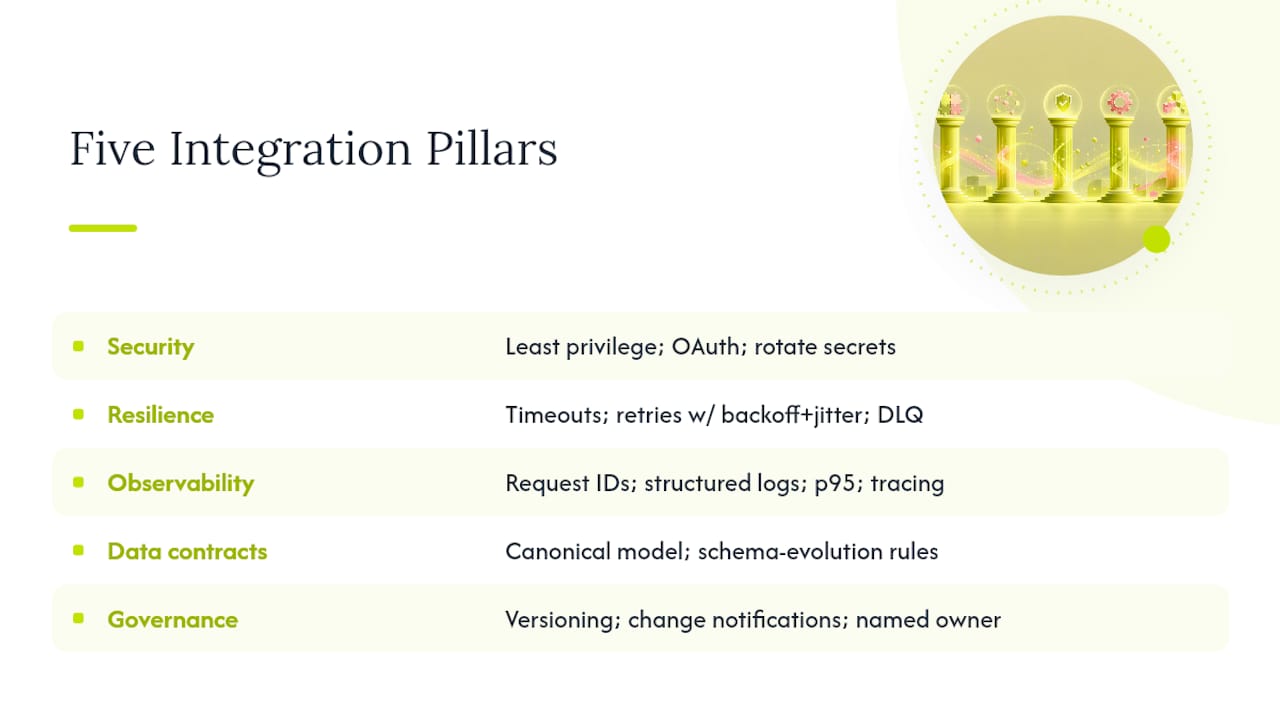 Five Integration Pillars

| | |
|---|---|
| Security | Least privilege; OAuth; rotate secrets |
| Resilience | Timeouts; retries w/ backoff+jitter; DLQ |
| Observability | Request IDs; structured logs; p95; tracing |
| Data contracts | Canonical model; schema-evolution rules |
| Governance | Versioning; change notifications; named owner |